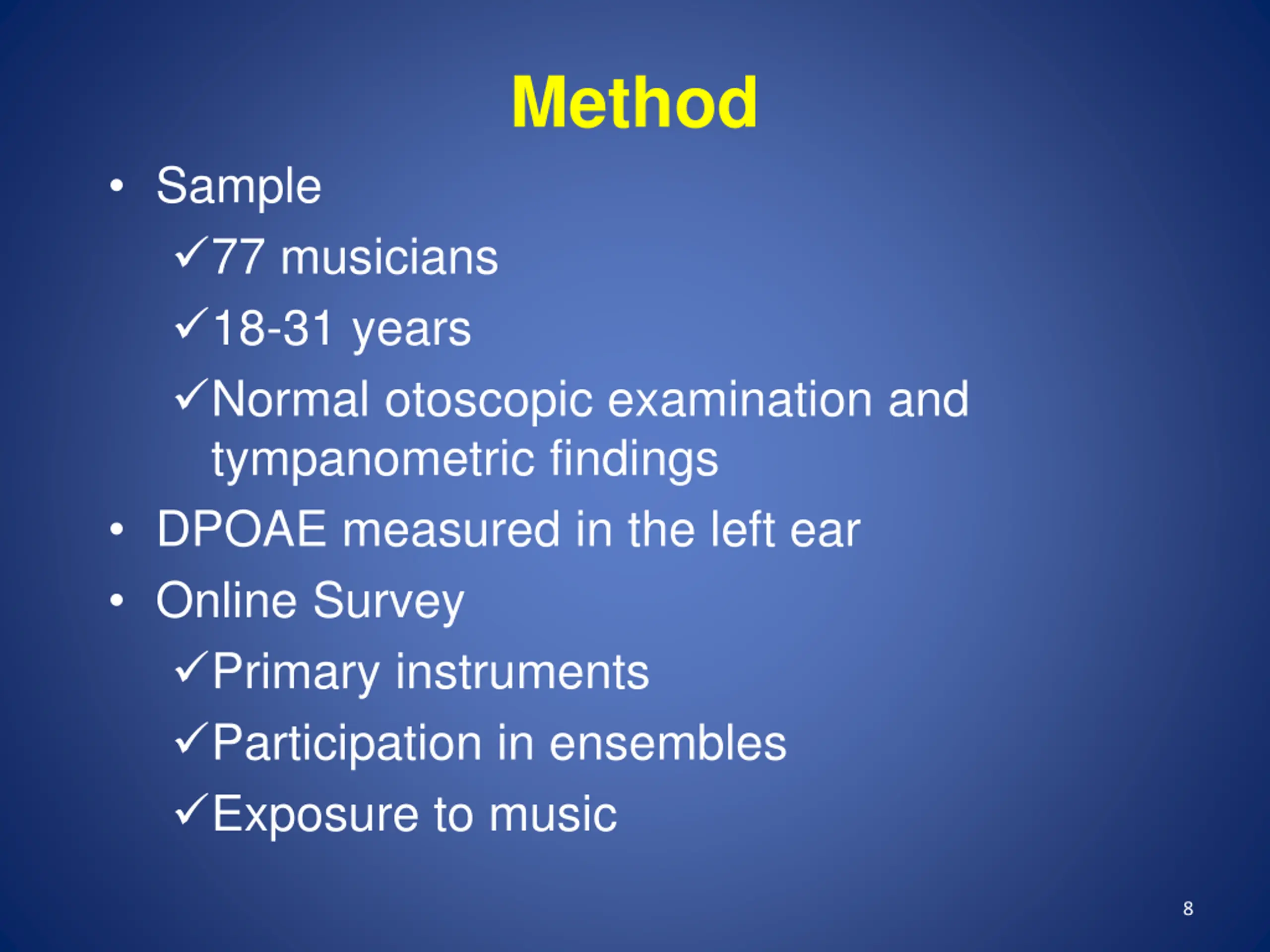 Method

• Sample
✓77 musicians
✓18-31 years
✓Normal otoscopic examination and tympanometric findings
• DPOAE measured in the left ear
• Online Survey
✓Primary instruments
✓Participation in ensembles
✓Exposure to music

8